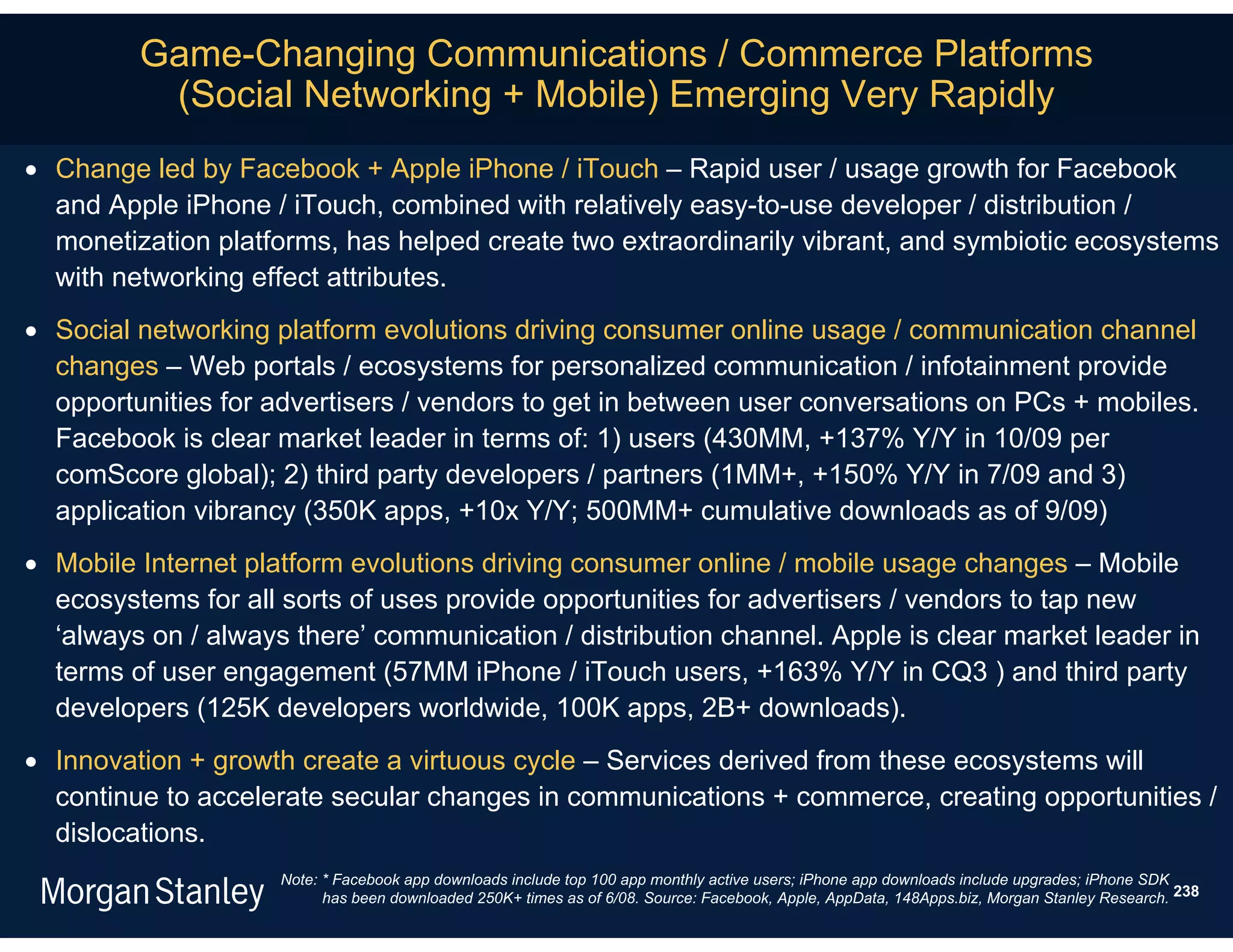 Game-Changing Communications / Commerce Platforms (Social Networking + Mobile) Emerging Very Rapidly

• Change led by Facebook + Apple iPhone / iTouch – Rapid user / usage growth for Facebook and Apple iPhone / iTouch, combined with relatively easy-to-use developer / distribution / monetization platforms, has helped create two extraordinarily vibrant, and symbiotic ecosystems with networking effect attributes.

• Social networking platform evolutions driving consumer online usage / communication channel changes – Web portals / ecosystems for personalized communication / infotainment provide opportunities for advertisers / vendors to get in between user conversations on PCs + mobiles. Facebook is clear market leader in terms of: 1) users (430MM, +137% Y/Y in 10/09 per comScore global); 2) third party developers / partners (1MM+, +150% Y/Y in 7/09 and 3) application vibrancy (350K apps, +10x Y/Y; 500MM+ cumulative downloads as of 9/09)

• Mobile Internet platform evolutions driving consumer online / mobile usage changes – Mobile ecosystems for all sorts of uses provide opportunities for advertisers / vendors to tap new ‘always on / always there’ communication / distribution channel. Apple is clear market leader in terms of user engagement (57MM iPhone / iTouch users, +163% Y/Y in CQ3 ) and third party developers (125K developers worldwide, 100K apps, 2B+ downloads).

• Innovation + growth create a virtuous cycle – Services derived from these ecosystems will continue to accelerate secular changes in communications + commerce, creating opportunities / dislocations.

Morgan Stanley

Note: * Facebook app downloads include top 100 app monthly active users; iPhone app downloads include upgrades; iPhone SDK has been downloaded 250K+ times as of 6/08. Source: Facebook, Apple, AppData, 148Apps.biz, Morgan Stanley Research.

238